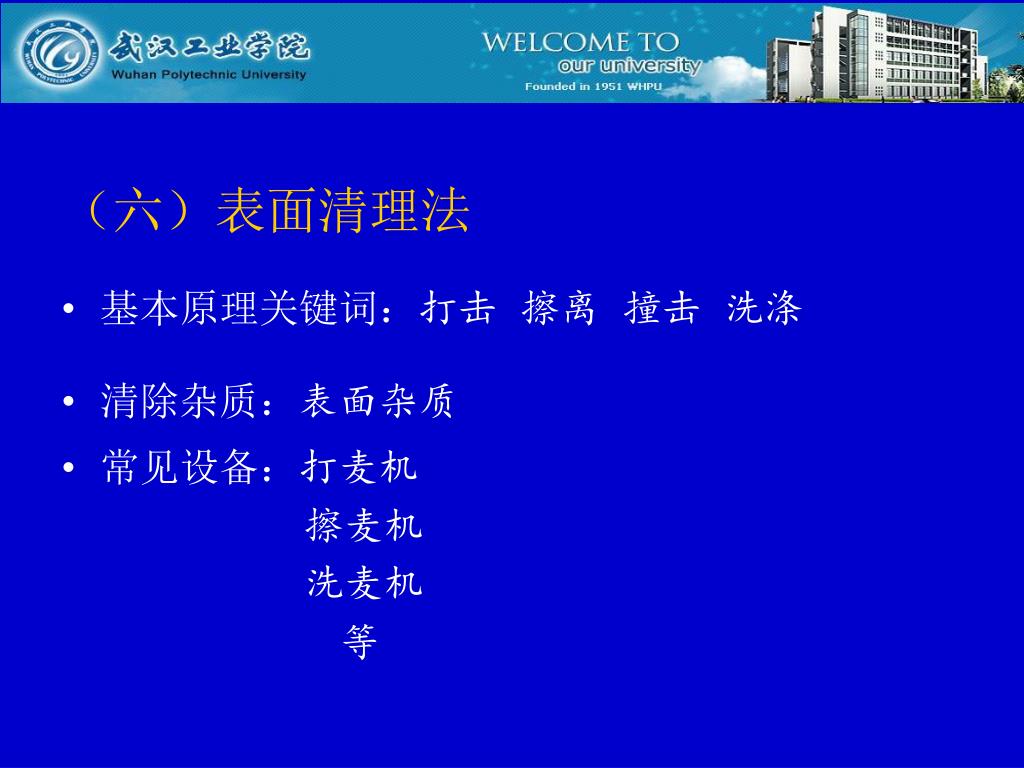 武汉工业学院
Wuhan Polytechnic University
WELCOME TO
our university
Founded in 1951 WHPU

（六）表面清理法

• 基本原理关键词：打击 擦离 撞击 洗涤

• 清除杂质：表面杂质

• 常见设备：打麦机
擦麦机
洗麦机
等